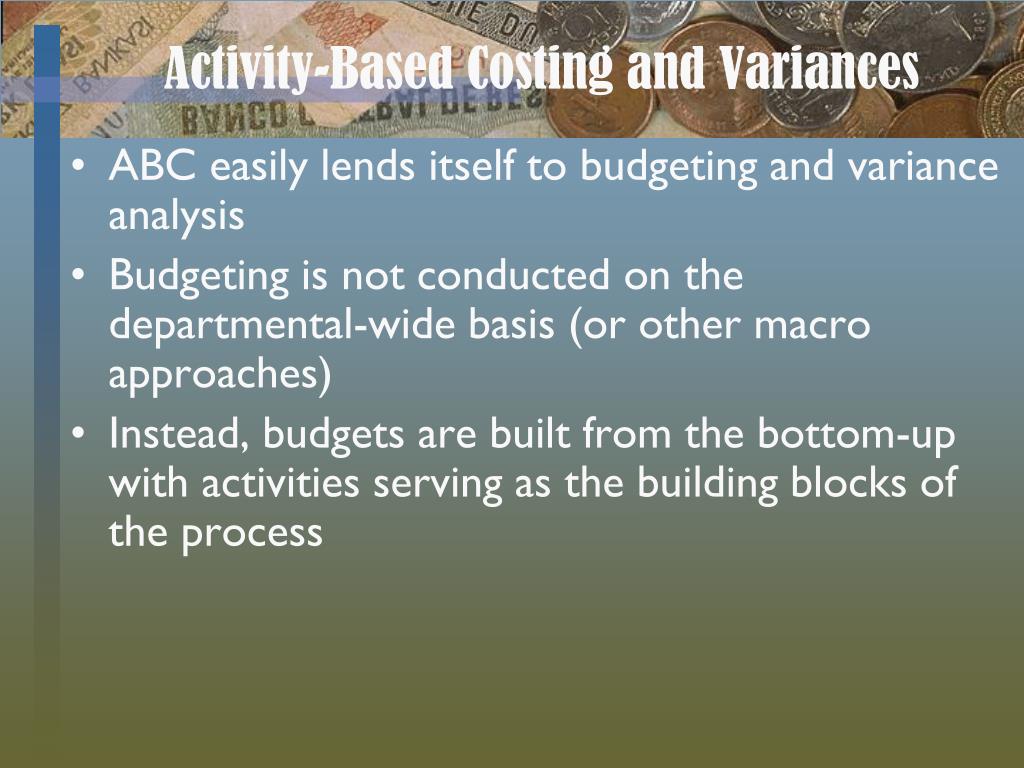 Activity-Based Costing and Variances

• ABC easily lends itself to budgeting and variance analysis
• Budgeting is not conducted on the departmental-wide basis (or other macro approaches)
• Instead, budgets are built from the bottom-up with activities serving as the building blocks of the process